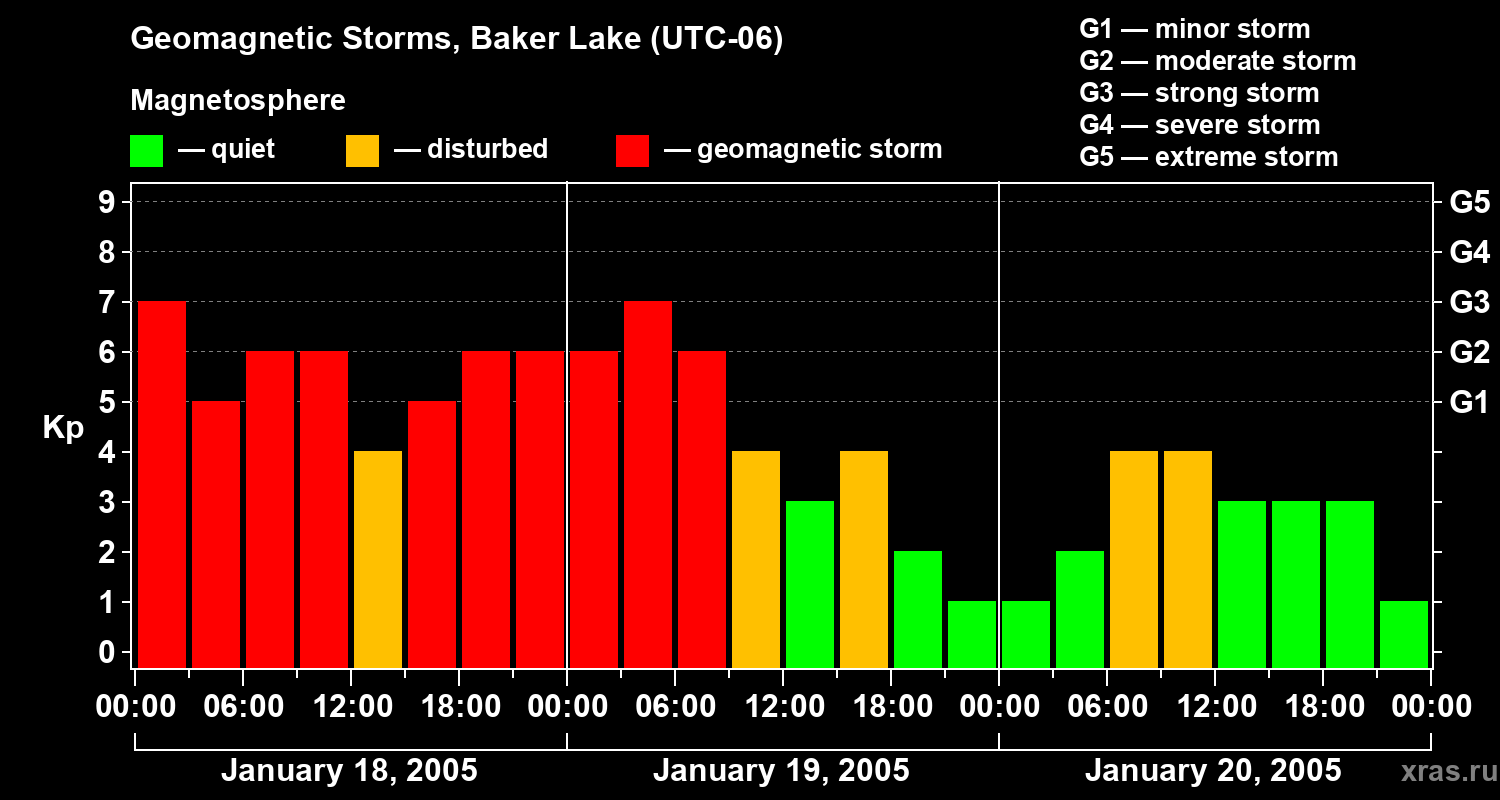 Geomagnetic Storms, Baker Lake (UTC-06)

Magnetosphere

— quiet — disturbed — geomagnetic storm

G1 — minor storm
G2 — moderate storm
G3 — strong storm
G4 — severe storm
G5 — extreme storm

Kp

9
8
7
6
5
4
3
2
1
0

G5
G4
G3
G2
G1

00:00 06:00 12:00 18:00 00:00 06:00 12:00 18:00 00:00 06:00 12:00 18:00 00:00

January 18, 2005 January 19, 2005 January 20, 2005

xras.ru